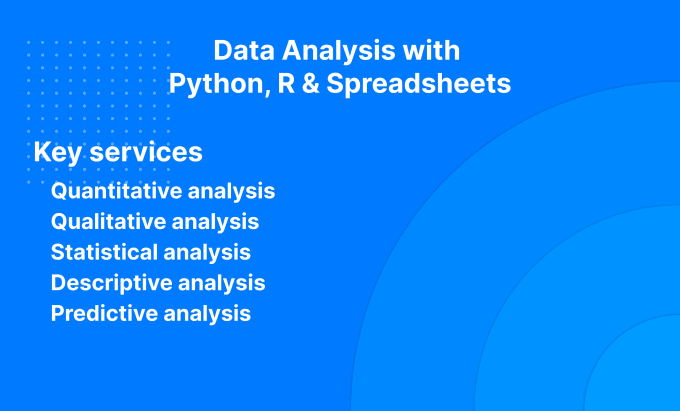 Data Analysis with
Python, R & Spreadsheets

Key services

Quantitative analysis
Qualitative analysis
Statistical analysis
Descriptive analysis
Predictive analysis